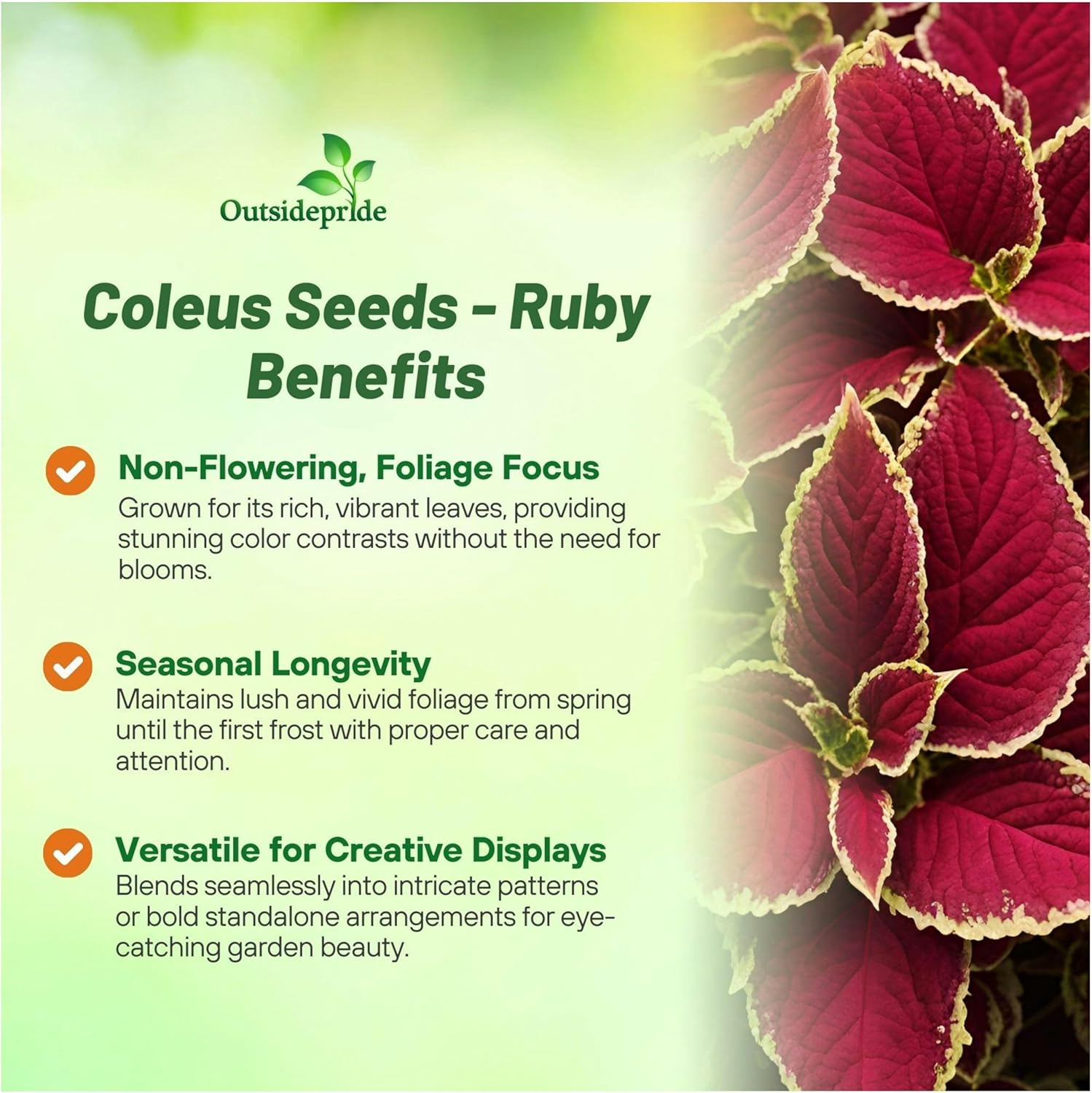 Outsidepride

Coleus Seeds - Ruby Benefits

Non-Flowering, Foliage Focus
Grown for its rich, vibrant leaves, providing stunning color contrasts without the need for blooms.

Seasonal Longevity
Maintains lush and vivid foliage from spring until the first frost with proper care and attention.

Versatile for Creative Displays
Blends seamlessly into intricate patterns or bold standalone arrangements for eye-catching garden beauty.